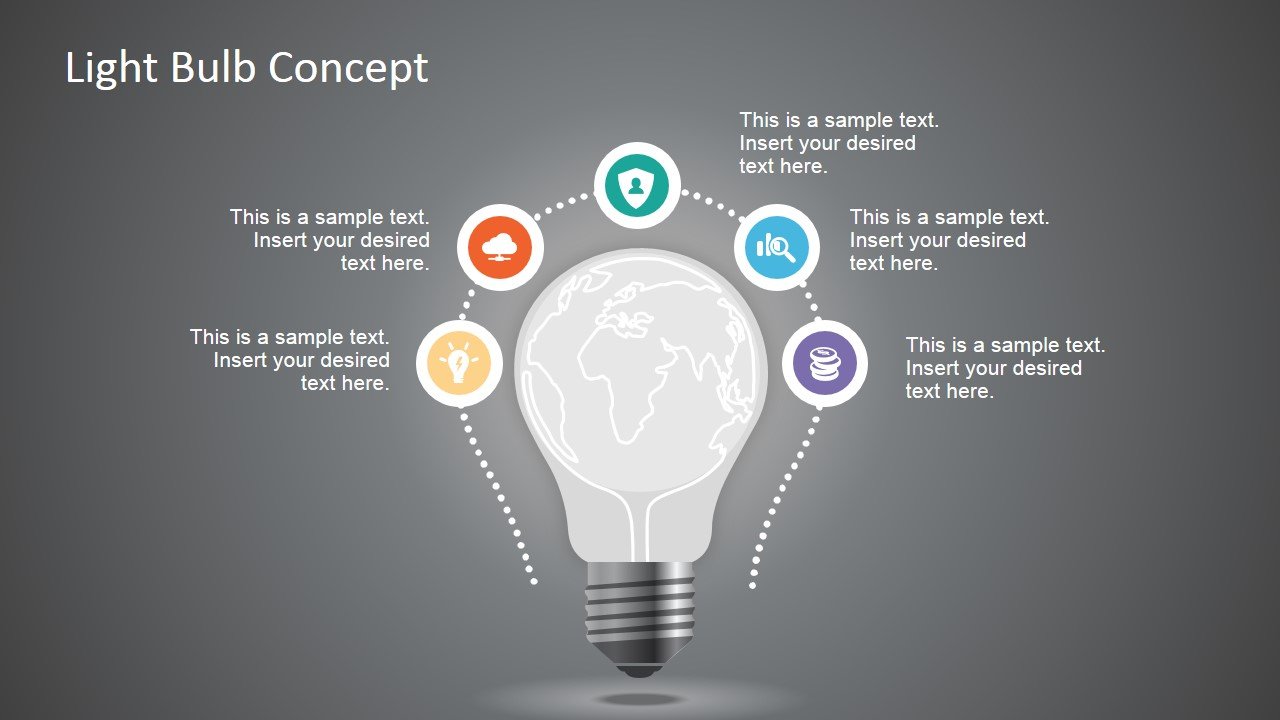 Light Bulb Concept

This is a sample text. Insert your desired text here.

This is a sample text. Insert your desired text here.

This is a sample text. Insert your desired text here.

This is a sample text. Insert your desired text here.

This is a sample text. Insert your desired text here.